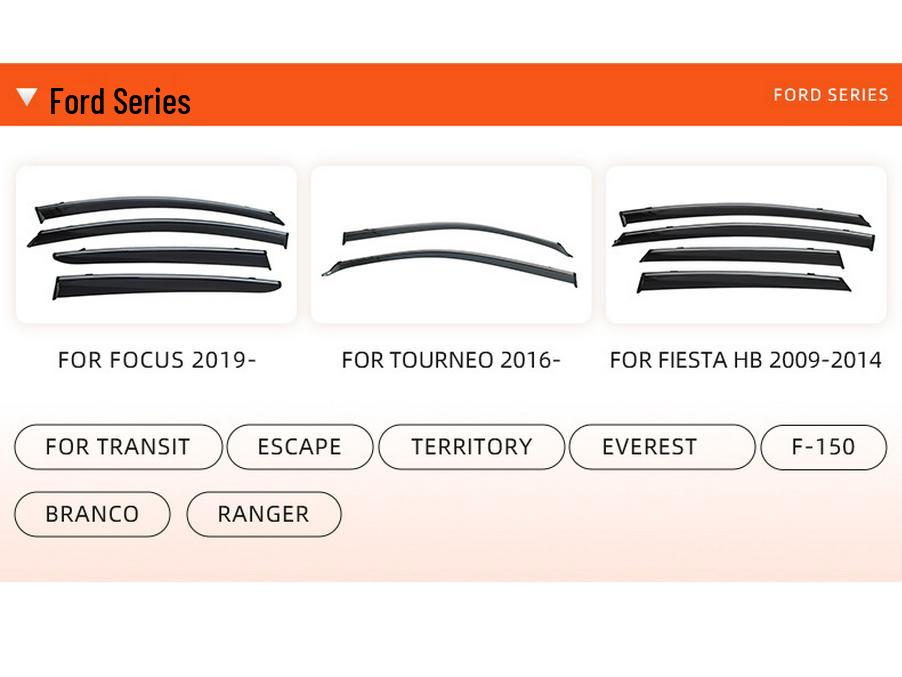 Ford Series

FORD SERIES

FOR FOCUS 2019-

FOR TOURNEO 2016-

FOR FIESTA HB 2009-2014

FOR TRANSIT

ESCAPE

TERRITORY

EVEREST

F-150

BRANCO

RANGER